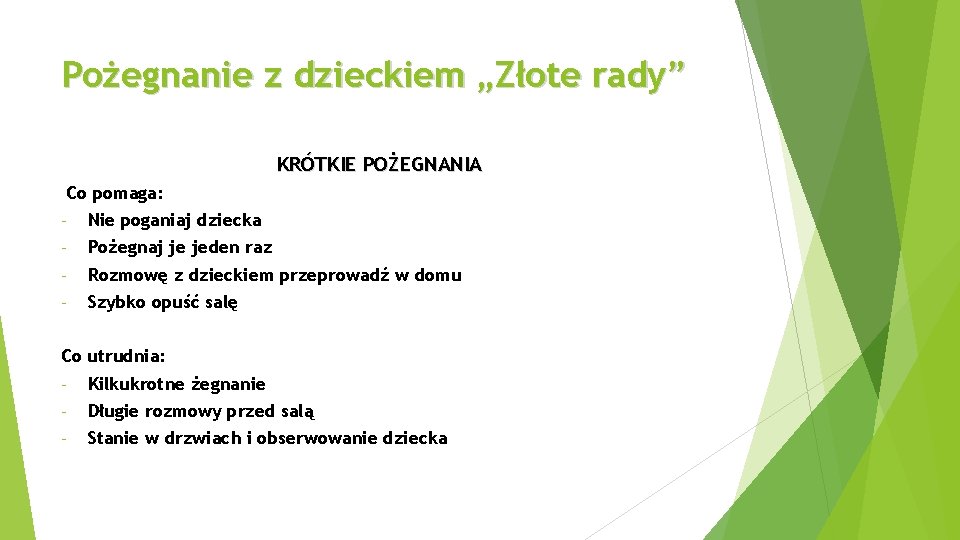 Pożegnanie z dzieckiem „Złote rady”

KRÓTKIE POŻEGNANIA

Co pomaga:
- Nie poganiaj dziecka
- Pożegnaj je jeden raz
- Rozmowę z dzieckiem przeprowadź w domu
- Szybko opuść salę

Co utrudnia:
- Kilkukrotne żegnanie
- Długie rozmowy przed salą
- Stanie w drzwiach i obserwowanie dziecka